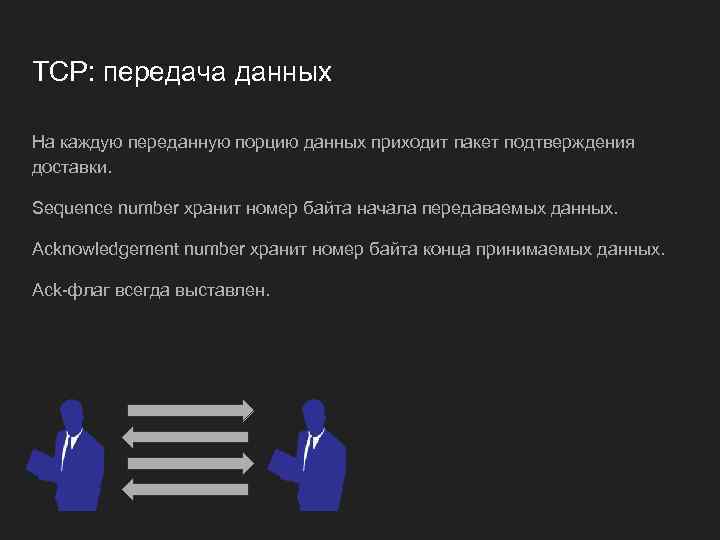 TCP: передача данных

На каждую переданную порцию данных приходит пакет подтверждения доставки.

Sequence number хранит номер байта начала передаваемых данных.

Acknowledgement number хранит номер байта конца принимаемых данных.

Ack-флаг всегда выставлен.